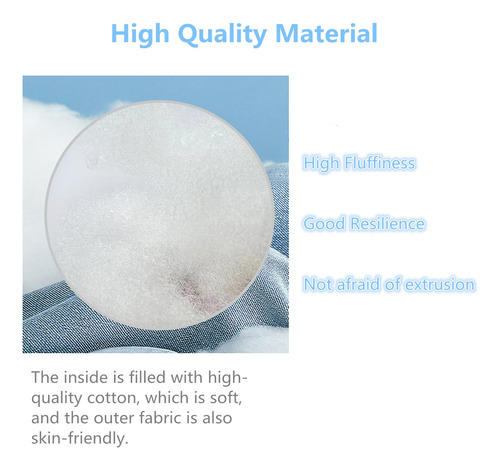 High Quality Material

High Fluffiness

Good Resilience

Not afraid of extrusion

The inside is filled with high-quality cotton, which is soft, and the outer fabric is also skin-friendly.